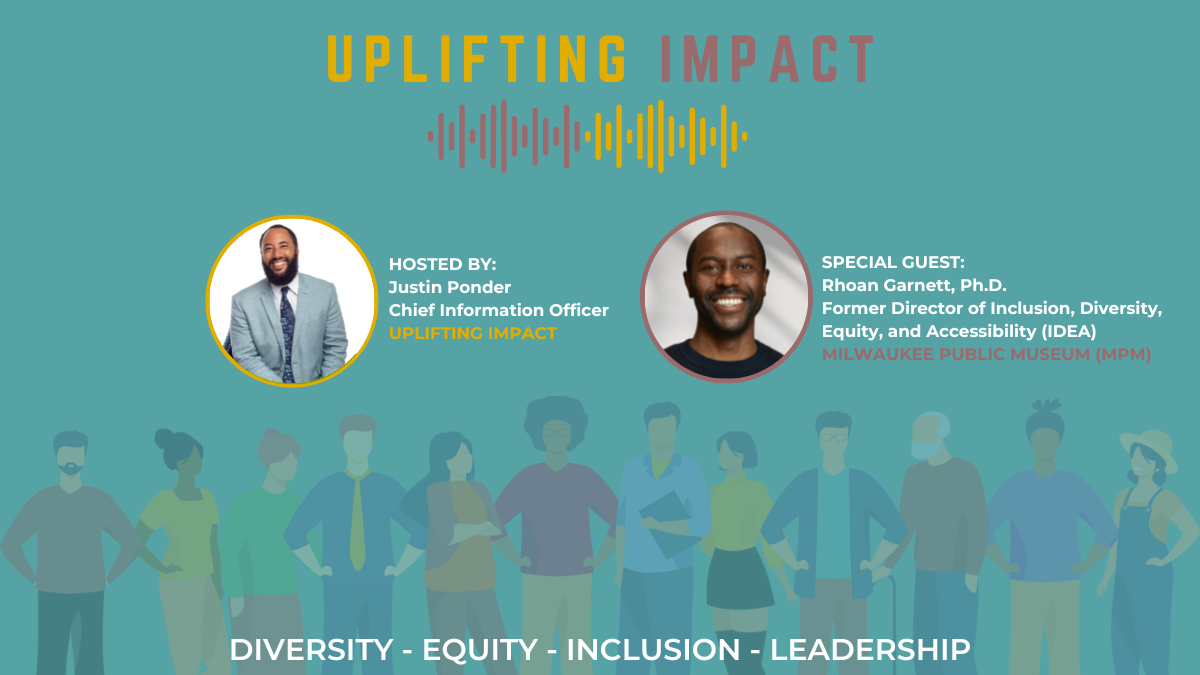 UPLIFTING IMPACT

HOSTED BY:
Justin Ponder
Chief Information Officer
UPLIFTING IMPACT

SPECIAL GUEST:
Rhoan Garnett, Ph.D.
Former Director of Inclusion, Diversity, Equity, and Accessibility (IDEA)
MILWAUKEE PUBLIC MUSEUM (MPM)

DIVERSITY - EQUITY - INCLUSION - LEADERSHIP